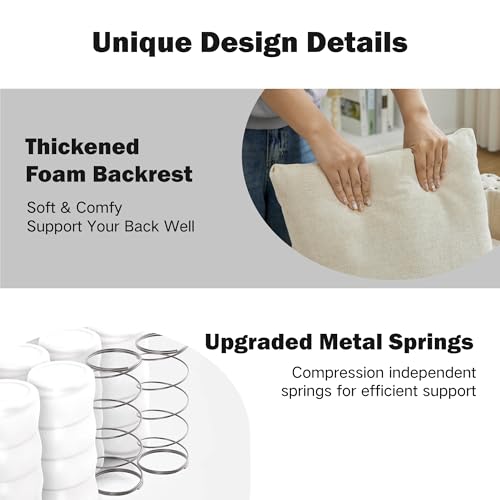 Unique Design Details

Thickened Foam Backrest

Soft & Comfy
Support Your Back Well

Upgraded Metal Springs

Compression independent springs for efficient support